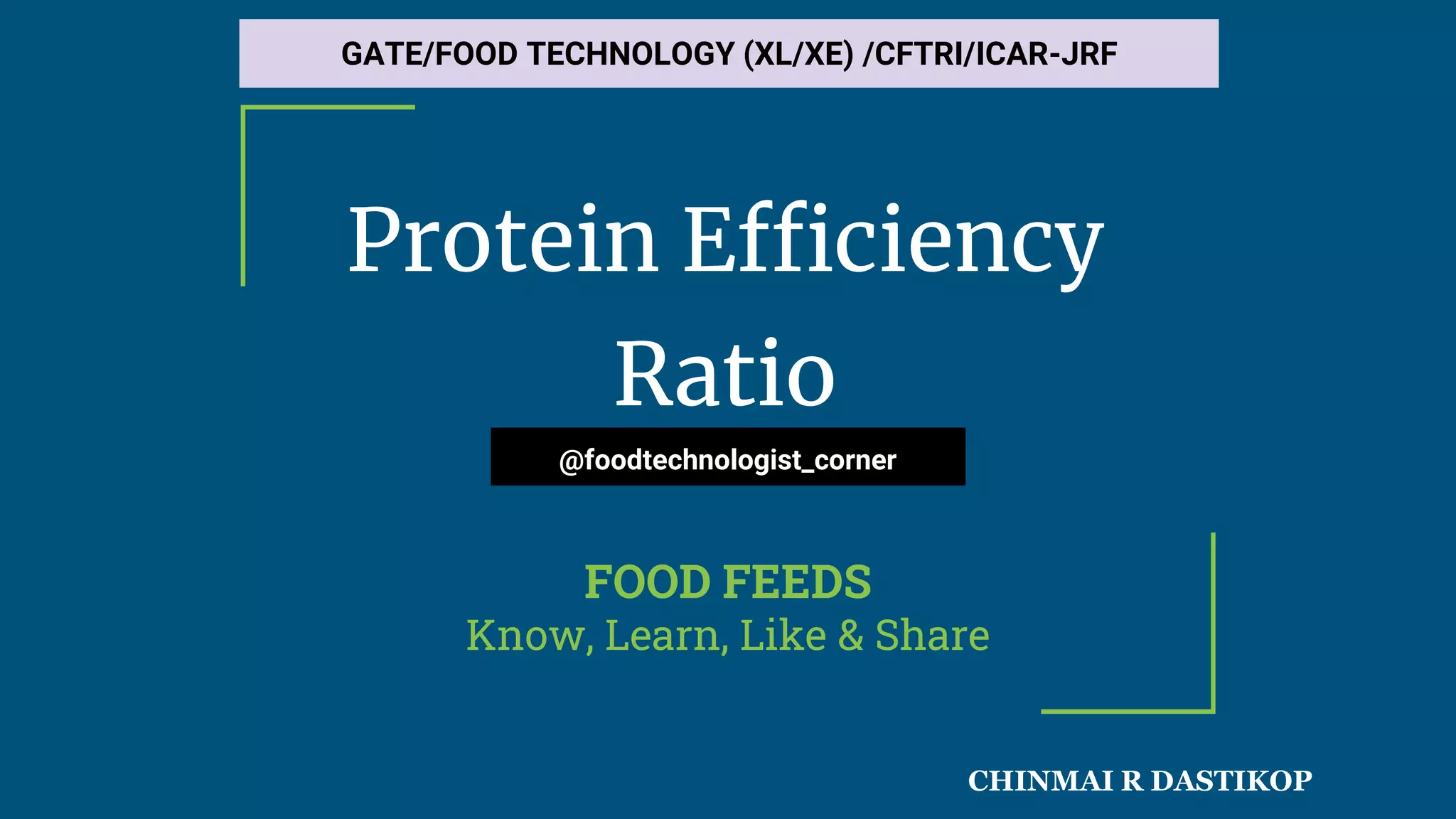 GATE/FOOD TECHNOLOGY (XL/XE) /CFTRI/ICAR-JRF

Protein Efficiency Ratio

@foodtechnologist_corner

FOOD FEEDS
Know, Learn, Like & Share

CHINMAI R DASTIKOP